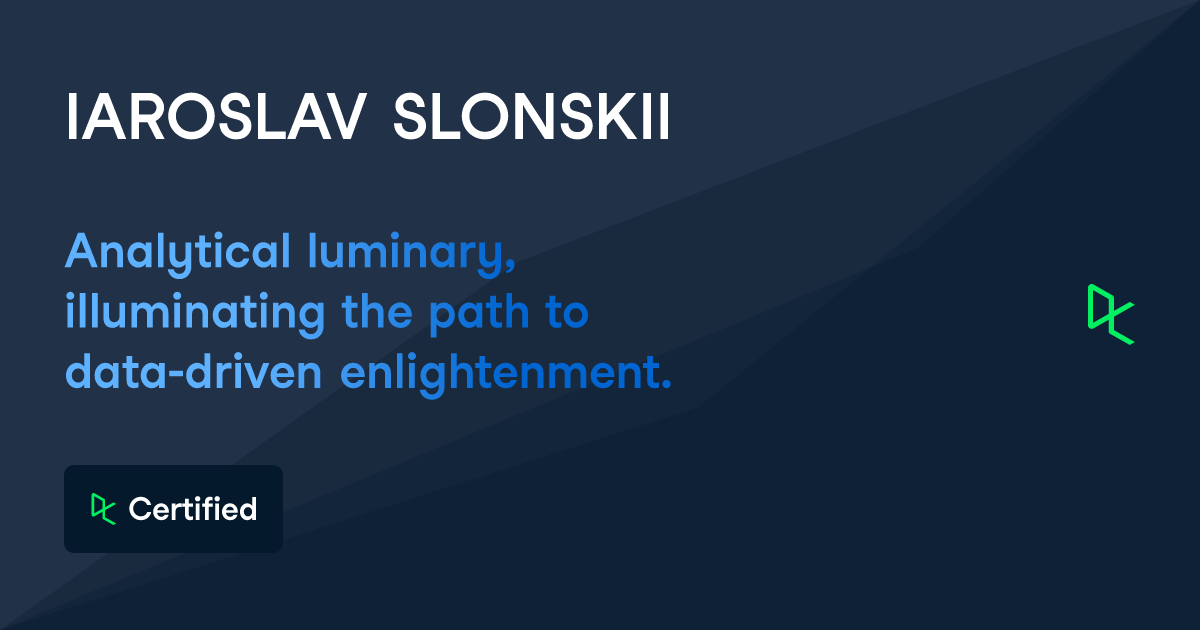 IAROSLAV SLONSKII

Analytical luminary, illuminating the path to data-driven enlightenment.

Certified